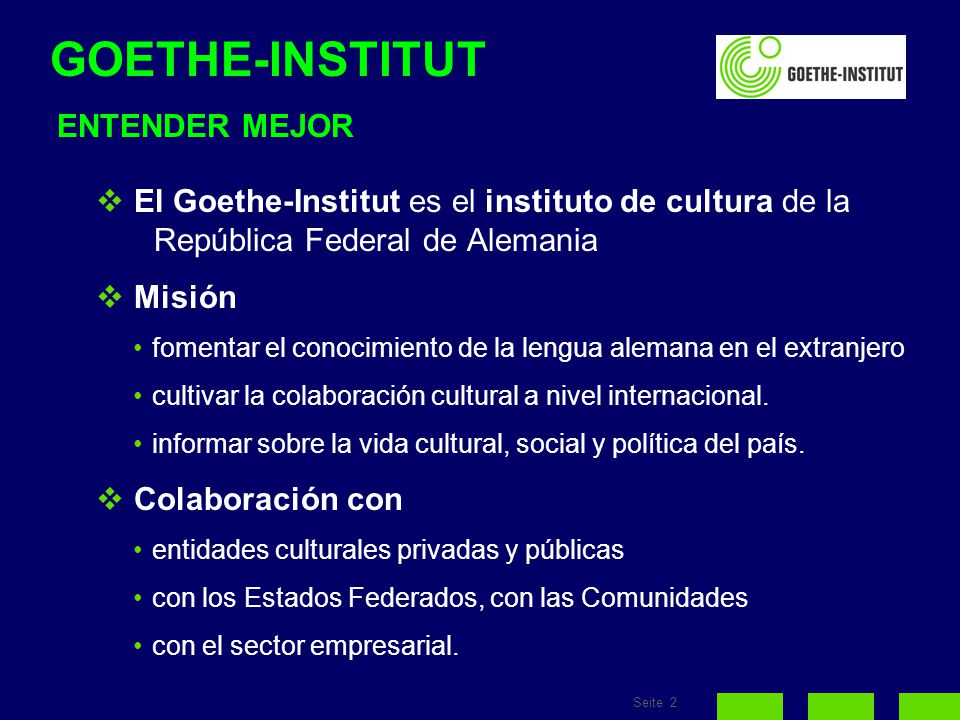 GOETHE-INSTITUT

GOETHE-INSTITUT

ENTENDER MEJOR

❖ El Goethe-Institut es el instituto de cultura de la República Federal de Alemania

❖ Misión

• fomentar el conocimiento de la lengua alemana en el extranjero

• cultivar la colaboración cultural a nivel internacional.

• informar sobre la vida cultural, social y política del país.

❖ Colaboración con

• entidades culturales privadas y públicas

• con los Estados Federados, con las Comunidades

• con el sector empresarial.

Seite 2